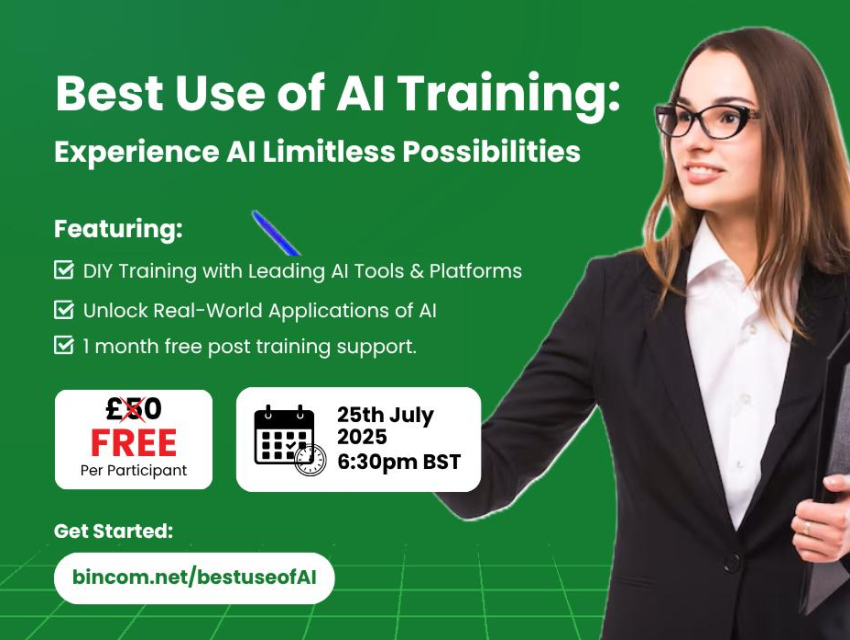 Best Use of AI Training:
Experience AI Limitless Possibilities

Featuring:

DIY Training with Leading AI Tools & Platforms

Unlock Real-World Applications of AI

1 month free post training support.

£50
FREE
Per Participant

25th July 2025
6:30pm BST

Get Started:

bincom.net/bestuseofAI